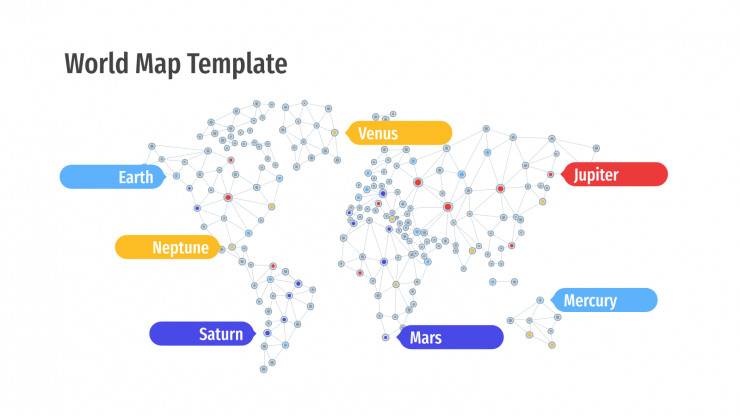 World Map Template

Venus

Earth

Jupiter

Neptune

Mercury

Saturn

Mars